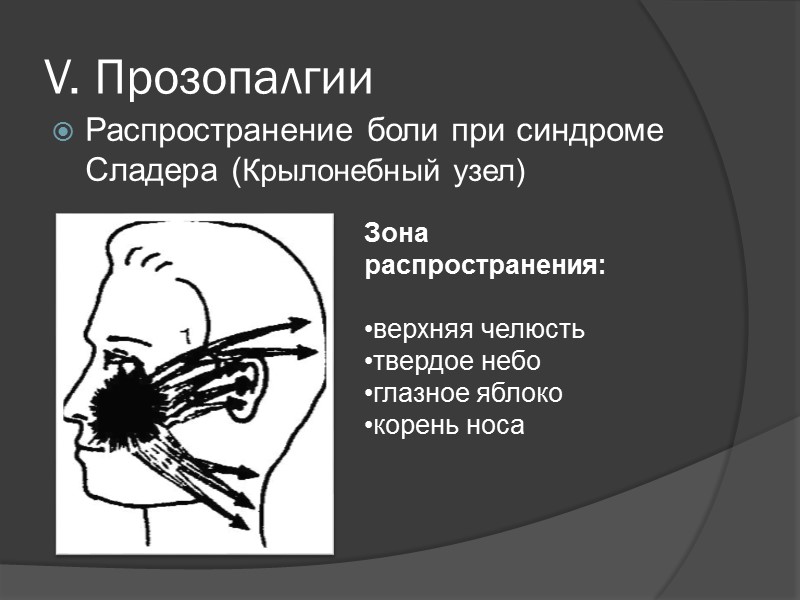 V. Прозопалгии

Распространение боли при синдроме Сладера (Крылонебный узел)

Зона распространения:

•верхняя челюсть
•твердое небо
•глазное яблоко
•корень носа